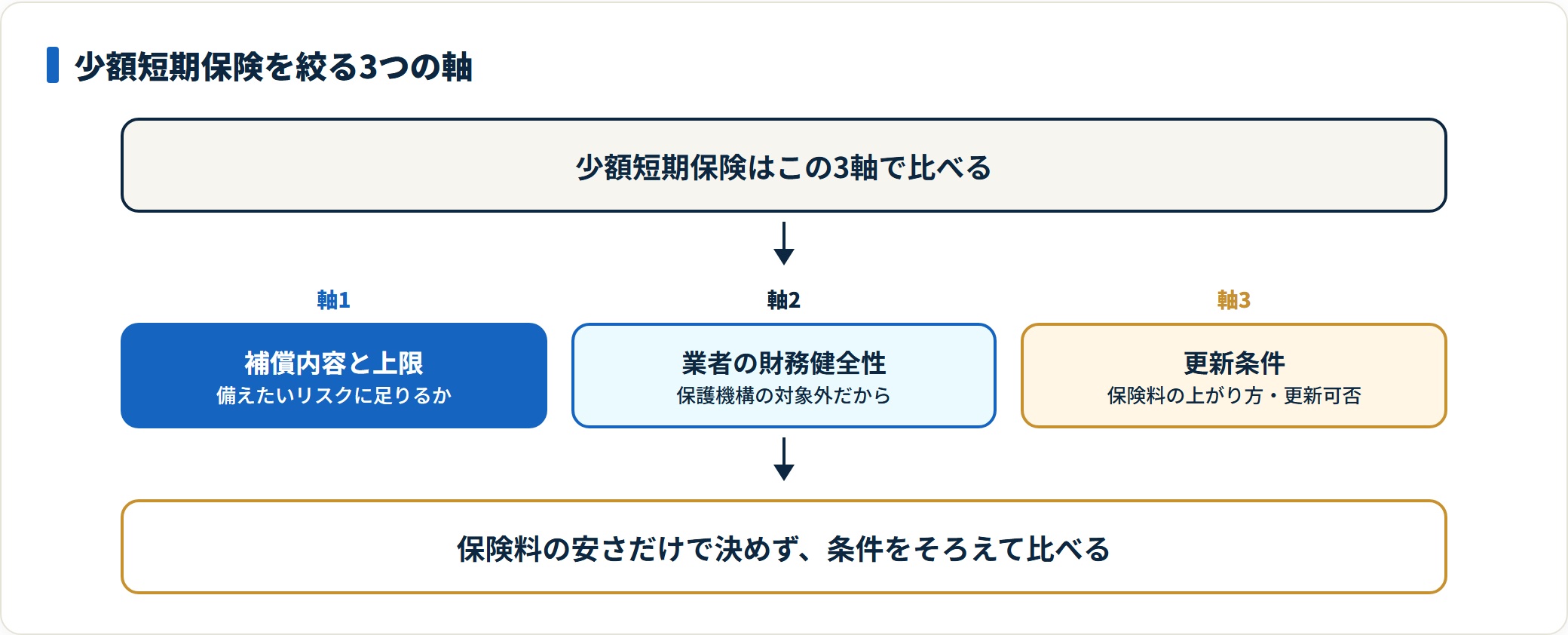 少額短期保険を絞る3つの軸

少額短期保険はこの3軸で比べる

軸1

補償内容と上限
備えたいリスクに足りるか

軸2

業者の財務健全性
保護機構の対象外だから

軸3

更新条件
保険料の上がり方・更新可否

保険料の安さだけで決めず、条件をそろえて比べる